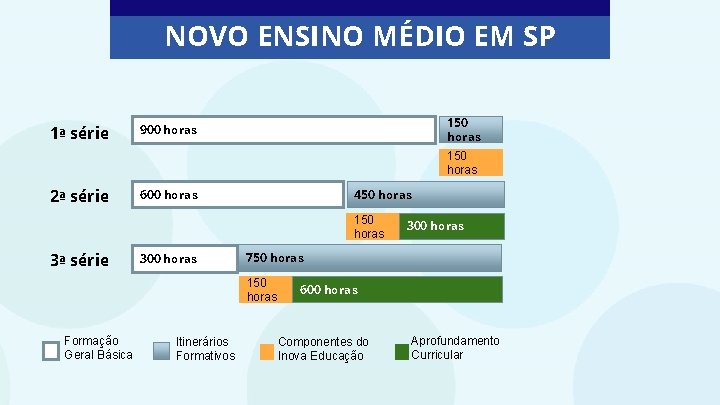 NOVO ENSINO MÉDIO EM SP

1ª série
900 horas
150 horas
150 horas

2ª série
600 horas
450 horas
150 horas
300 horas

3ª série
300 horas
750 horas
150 horas
600 horas

Formação Geral Básica
Itinerários Formativos
Componentes do Inova Educação
Aprofundamento Curricular